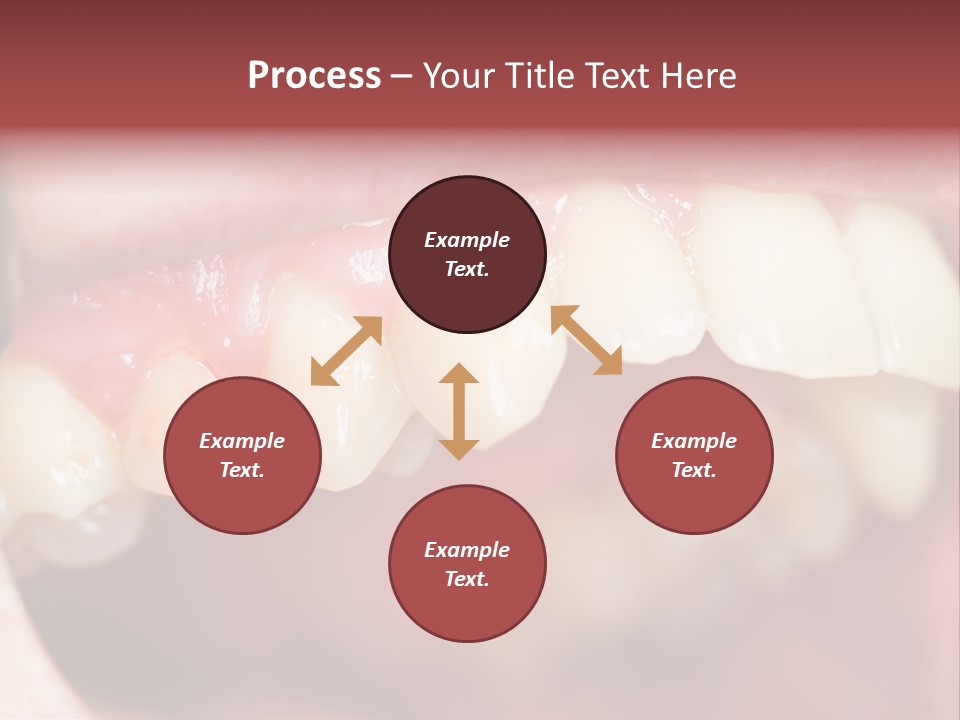 Process – Your Title Text Here

Example Text.

Example Text.

Example Text.

Example Text.